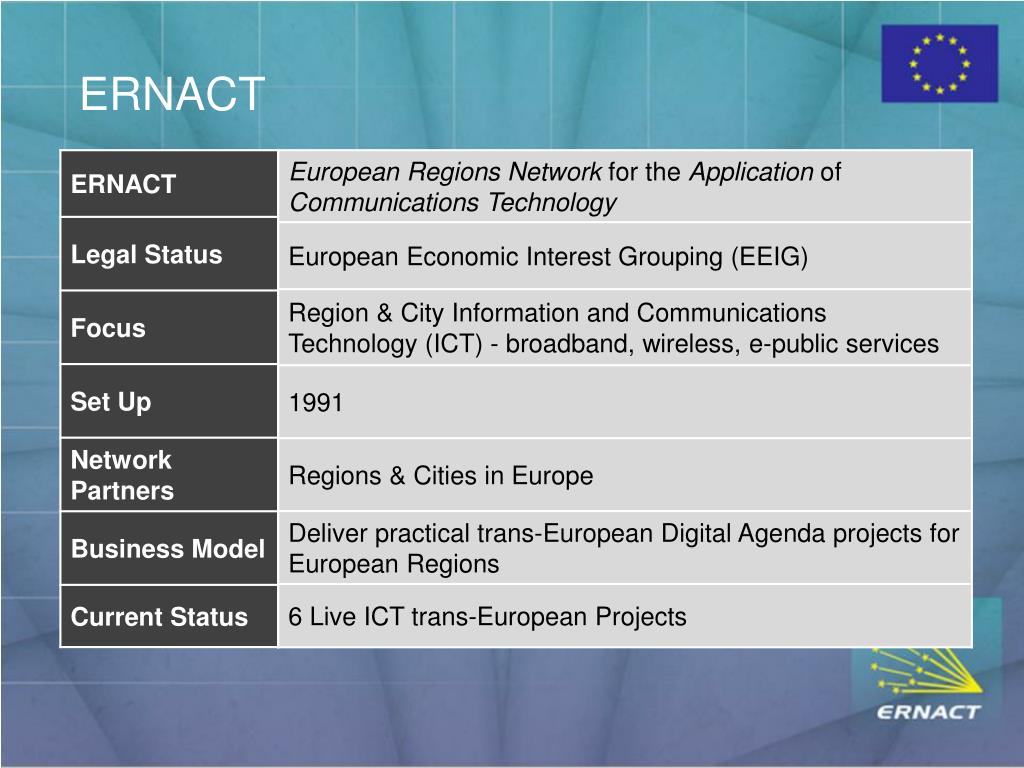 ERNACT

| ERNACT | European Regions Network for the Application of Communications Technology |
|---|---|
| Legal Status | European Economic Interest Grouping (EEIG) |
| Focus | Region & City Information and Communications Technology (ICT) - broadband, wireless, e-public services |
| Set Up | 1991 |
| Network Partners | Regions & Cities in Europe |
| Business Model | Deliver practical trans-European Digital Agenda projects for European Regions |
| Current Status | 6 Live ICT trans-European Projects |

ERNACT